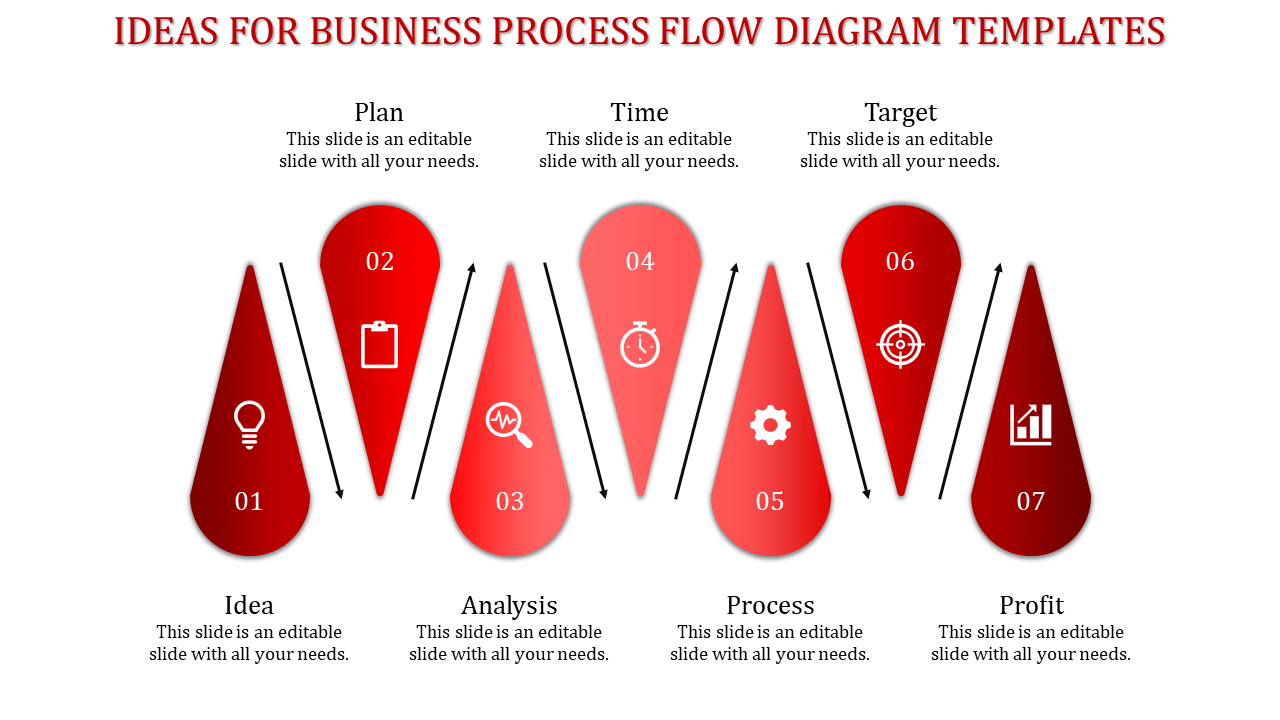 IDEAS FOR BUSINESS PROCESS FLOW DIAGRAM TEMPLATES

Plan
This slide is an editable slide with all your needs.

Time
This slide is an editable slide with all your needs.

Target
This slide is an editable slide with all your needs.

02

04

06

01

03

05

07

Idea
This slide is an editable slide with all your needs.

Analysis
This slide is an editable slide with all your needs.

Process
This slide is an editable slide with all your needs.

Profit
This slide is an editable slide with all your needs.